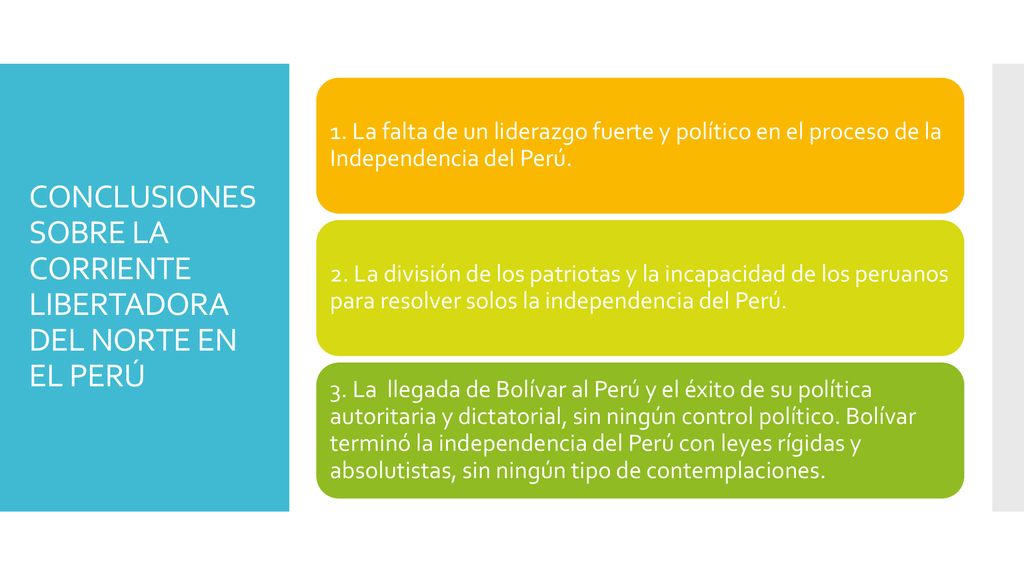 CONCLUSIONES SOBRE LA CORRIENTE LIBERTADORA DEL NORTE EN EL PERÚ

1. La falta de un liderazgo fuerte y político en el proceso de la Independencia del Perú.

2. La división de los patriotas y la incapacidad de los peruanos para resolver solos la independencia del Perú.

3. La llegada de Bolívar al Perú y el éxito de su política autoritaria y dictatorial, sin ningún control político. Bolívar terminó la independencia del Perú con leyes rígidas y absolutistas, sin ningún tipo de contemplaciones.